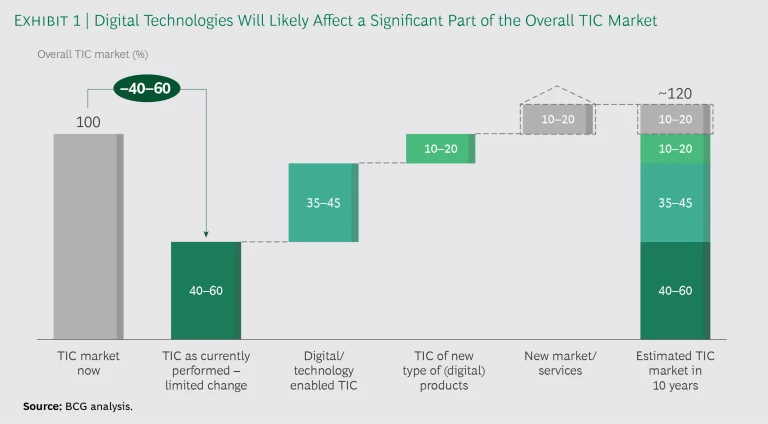 EXHIBIT 1 | Digital Technologies Will Likely Affect a Significant Part of the Overall TIC Market

Overall TIC market (%)

–40–60

100

40–60

35–45

10–20

10–20

~120

10–20

10–20

35–45

40–60

TIC market now

TIC as currently performed – limited change

Digital/ technology enabled TIC

TIC of new type of (digital) products

New market/ services

Estimated TIC market in 10 years

Source: BCG analysis.